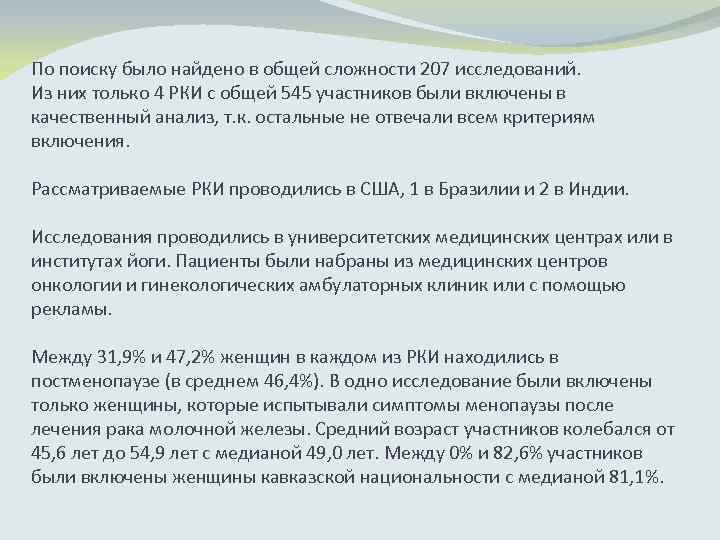 По поиску было найдено в общей сложности 207 исследований. Из них только 4 РКИ с общей 545 участников были включены в качественный анализ, т.к. остальные не отвечали всем критериям включения.

Рассматриваемые РКИ проводились в США, 1 в Бразилии и 2 в Индии.

Исследования проводились в университетских медицинских центрах или в институтах йоги. Пациенты были набраны из медицинских центров онкологии и гинекологических амбулаторных клиник или с помощью рекламы.

Между 31,9% и 47,2% женщин в каждом из РКИ находились в постменопаузе (в среднем 46,4%). В одно исследование были включены только женщины, которые испытывали симптомы менопаузы после лечения рака молочной железы. Средний возраст участников колебался от 45,6 лет до 54,9 лет с медианой 49,0 лет. Между 0% и 82,6% участников были включены женщины кавказской национальности с медианой 81,1%.